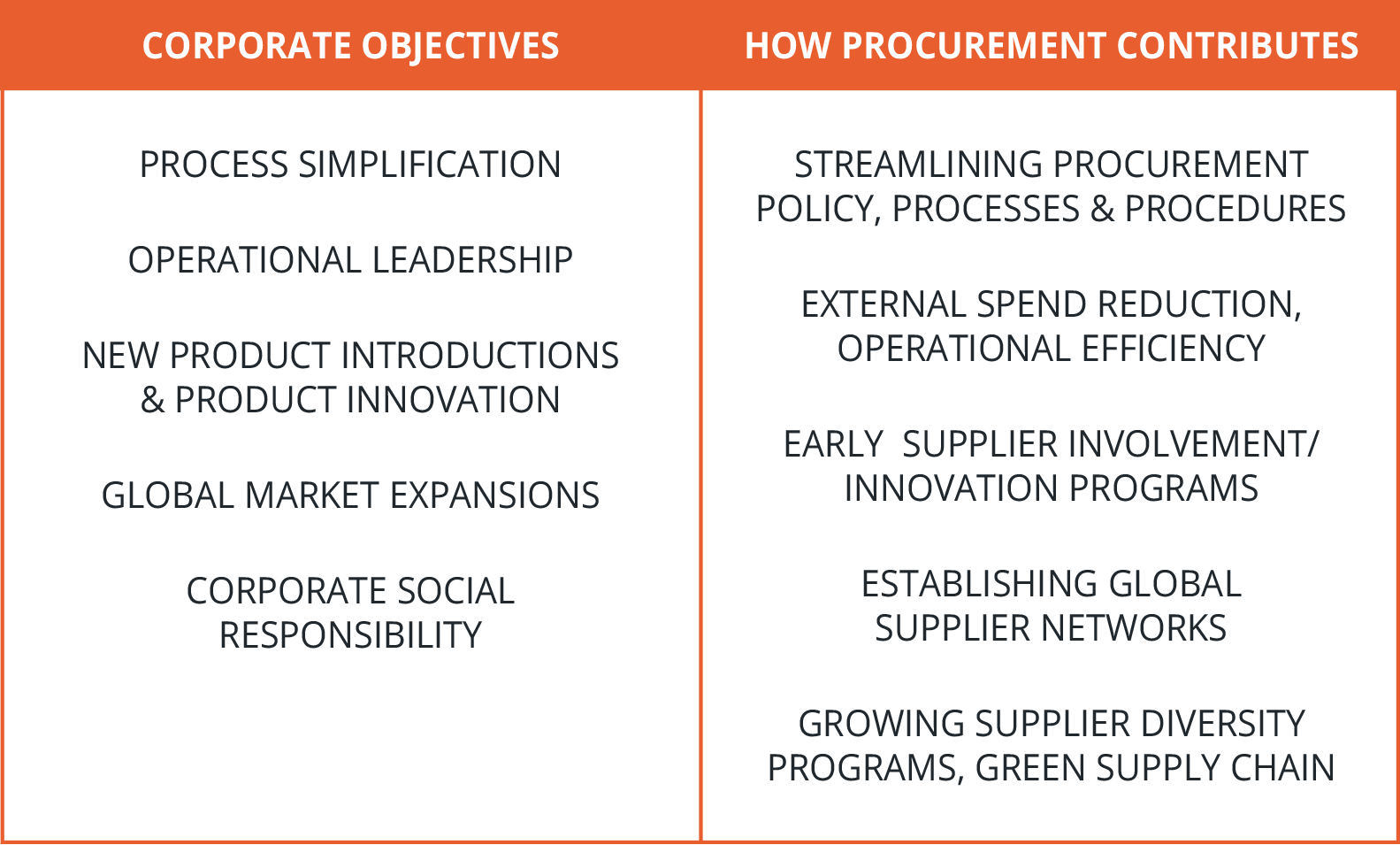 | CORPORATE OBJECTIVES | HOW PROCUREMENT CONTRIBUTES |
|---|---|
| PROCESS SIMPLIFICATION | STREAMLINING PROCUREMENT POLICY, PROCESSES & PROCEDURES |
| OPERATIONAL LEADERSHIP | EXTERNAL SPEND REDUCTION, OPERATIONAL EFFICIENCY |
| NEW PRODUCT INTRODUCTIONS & PRODUCT INNOVATION | EARLY SUPPLIER INVOLVEMENT/ INNOVATION PROGRAMS |
| GLOBAL MARKET EXPANSIONS | ESTABLISHING GLOBAL SUPPLIER NETWORKS |
| CORPORATE SOCIAL RESPONSIBILITY | GROWING SUPPLIER DIVERSITY PROGRAMS, GREEN SUPPLY CHAIN |